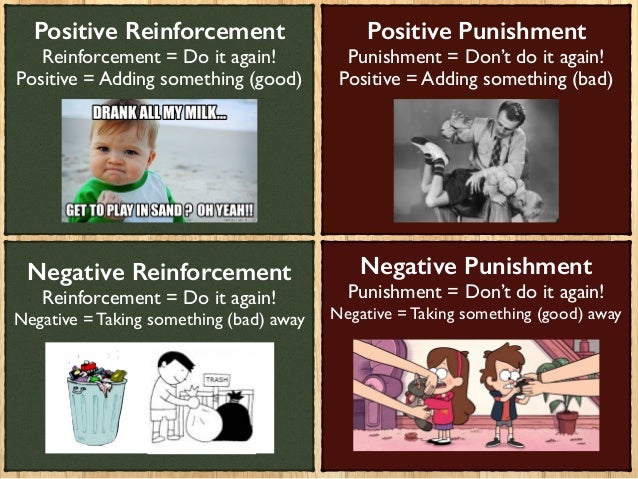 Positive Reinforcement
Reinforcement = Do it again!
Positive = Adding something (good)

DRANK ALL MY MILK...
GET TO PLAY IN SAND ? OH YEAH!!

Positive Punishment
Punishment = Don't do it again!
Positive = Adding something (bad)

Negative Reinforcement
Reinforcement = Do it again!
Negative = Taking something (bad) away

TRASH

Negative Punishment
Punishment = Don't do it again!
Negative = Taking something (good) away